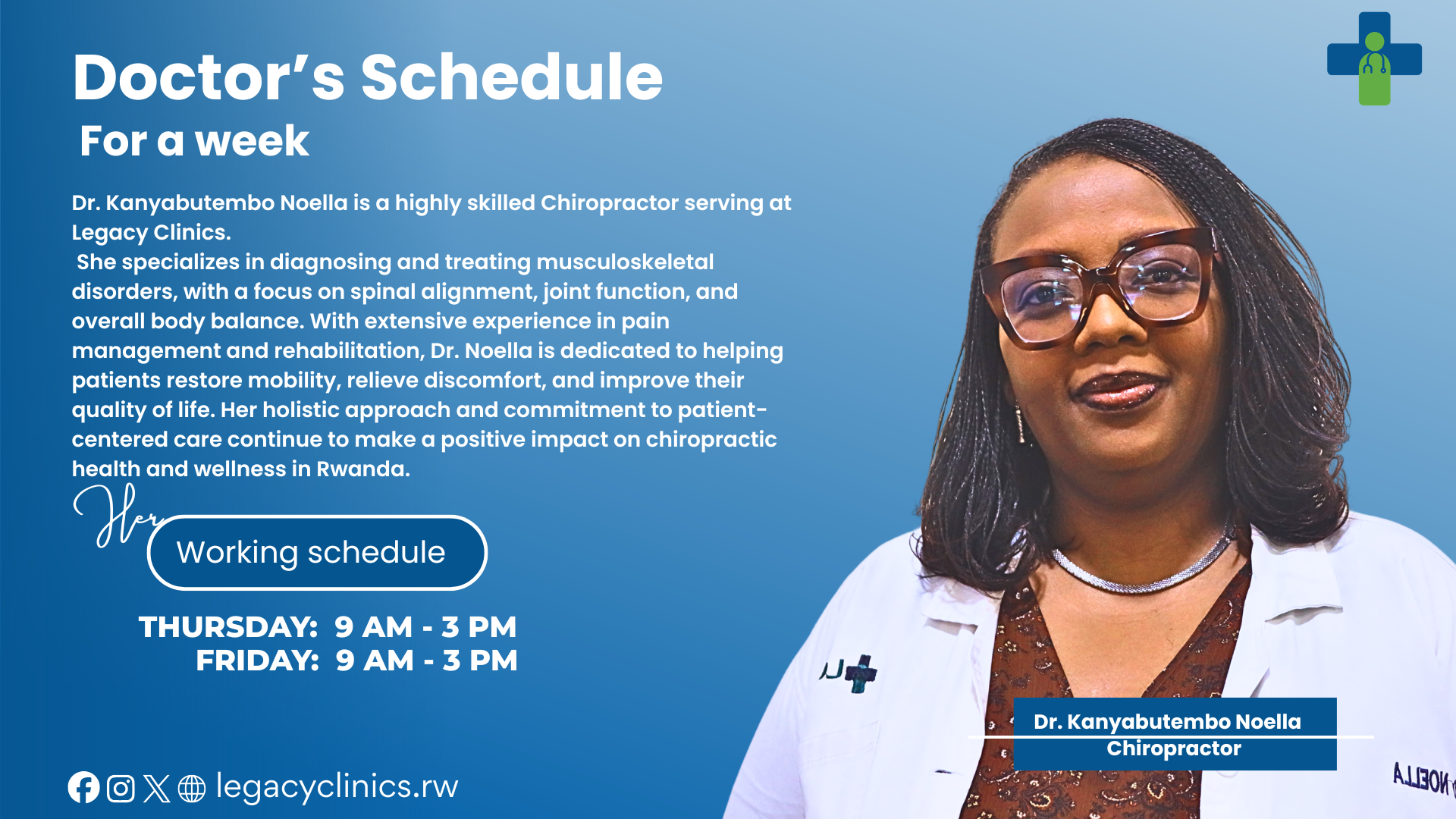 Doctor's Schedule
For a week

Dr. Kanyabutembo Noella is a highly skilled Chiropractor serving at Legacy Clinics.
She specializes in diagnosing and treating musculoskeletal disorders, with a focus on spinal alignment, joint function, and overall body balance. With extensive experience in pain management and rehabilitation, Dr. Noella is dedicated to helping patients restore mobility, relieve discomfort, and improve their quality of life. Her holistic approach and commitment to patient-centered care continue to make a positive impact on chiropractic health and wellness in Rwanda.

Her
Working schedule

THURSDAY: 9 AM - 3 PM
FRIDAY: 9 AM - 3 PM

Dr. Kanyabutembo Noella
Chiropractor

legacyclinics.rw